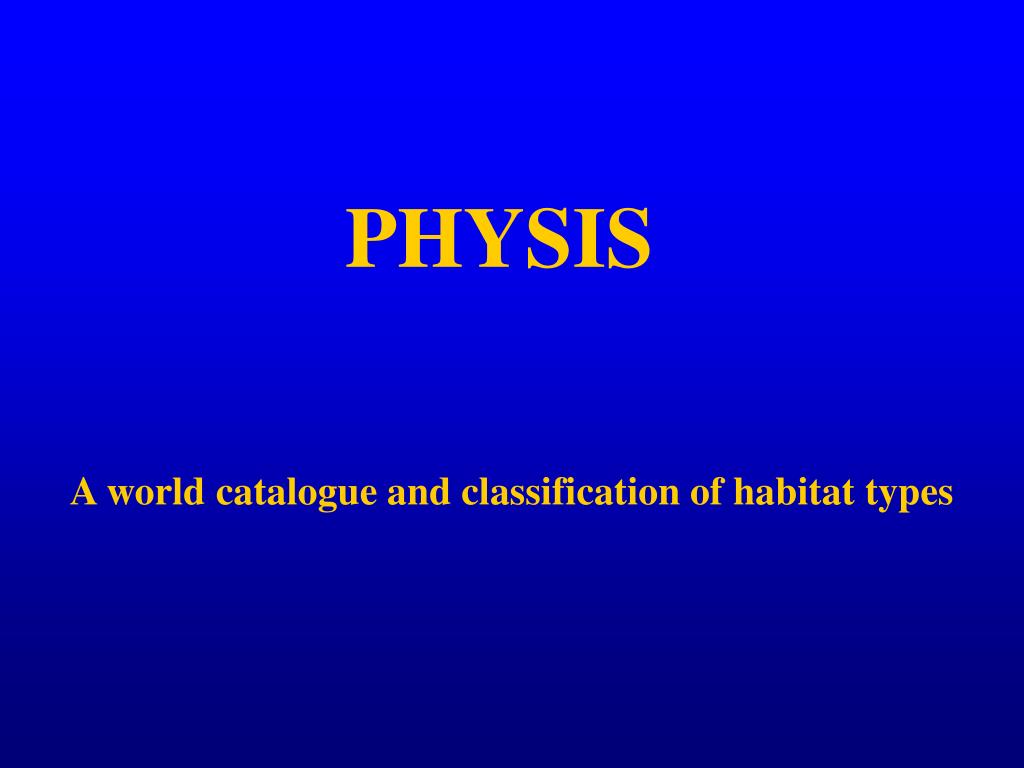 PHYSIS

A world catalogue and classification of habitat types